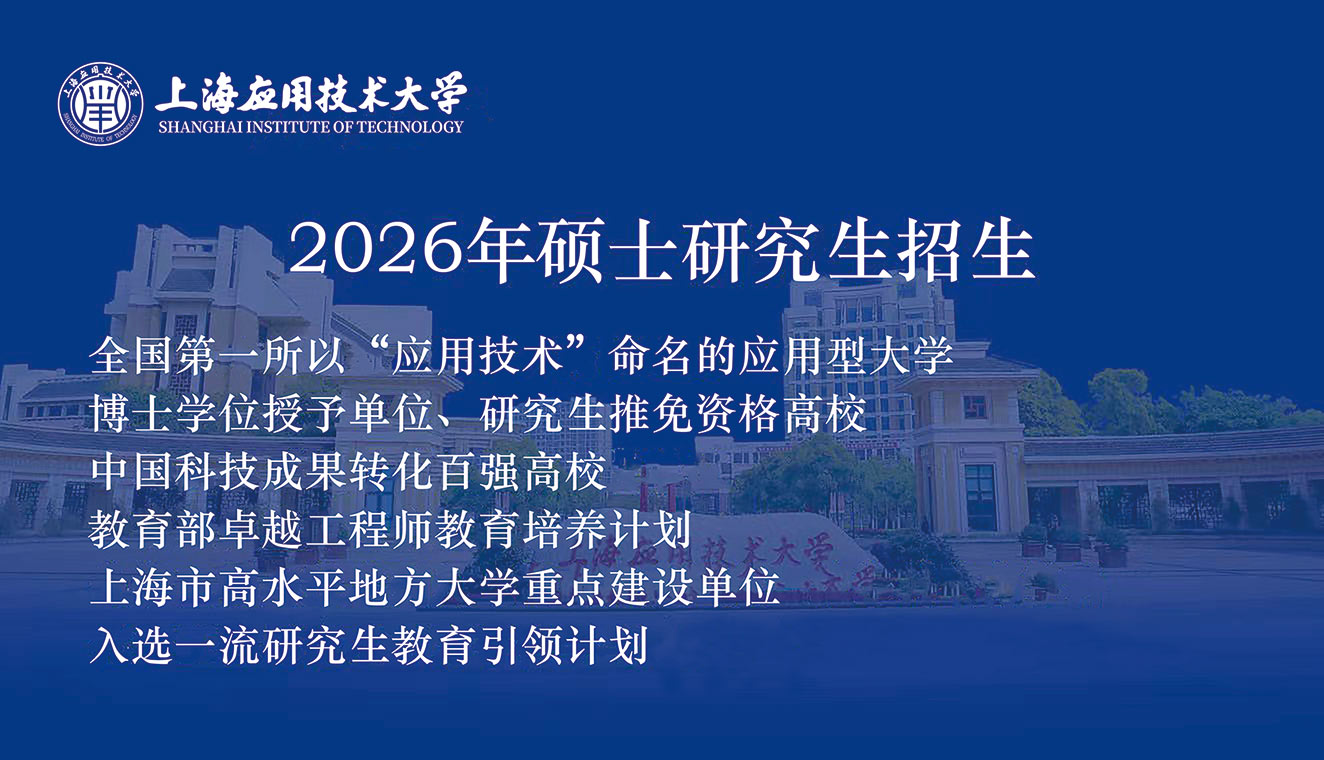 上海应用技术大学
SHANGHAI INSTITUTE OF TECHNOLOGY

2026年硕士研究生招生

全国第一所以“应用技术”命名的应用型大学
博士学位授予单位、研究生推免资格高校
中国科技成果转化百强高校
教育部卓越工程师教育培养计划
上海市高水平地方大学重点建设单位
入选一流研究生教育引领计划

上海应用技术大学